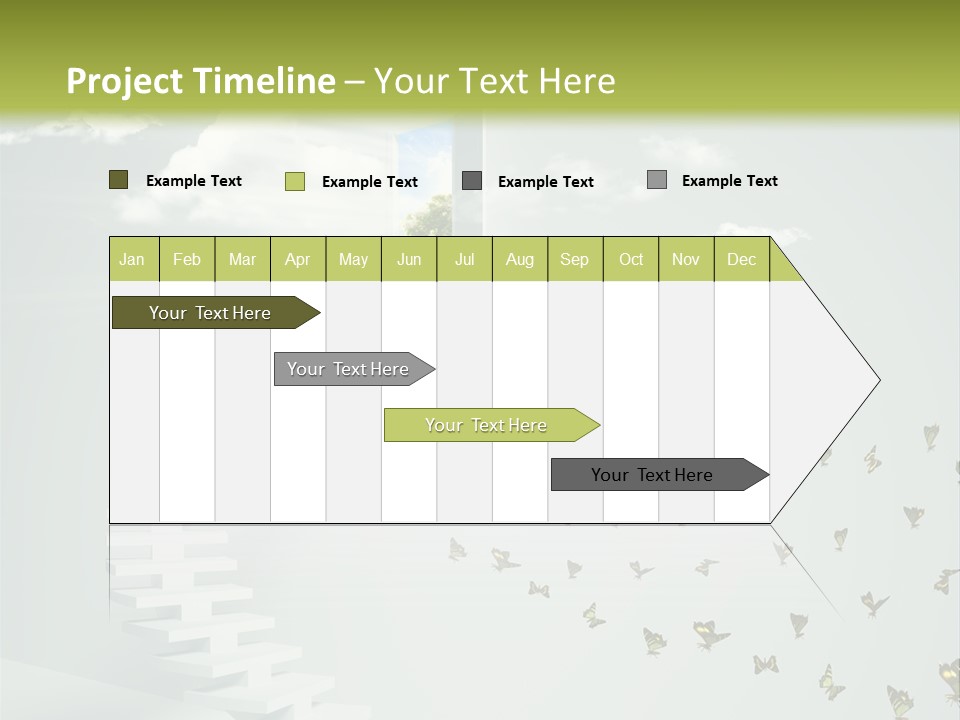 Project Timeline – Your Text Here

Example Text Example Text Example Text Example Text

| Jan | Feb | Mar | Apr | May | Jun | Jul | Aug | Sep | Oct | Nov | Dec |
|---|---|---|---|---|---|---|---|---|---|---|---|

Your Text Here

Your Text Here

Your Text Here

Your Text Here